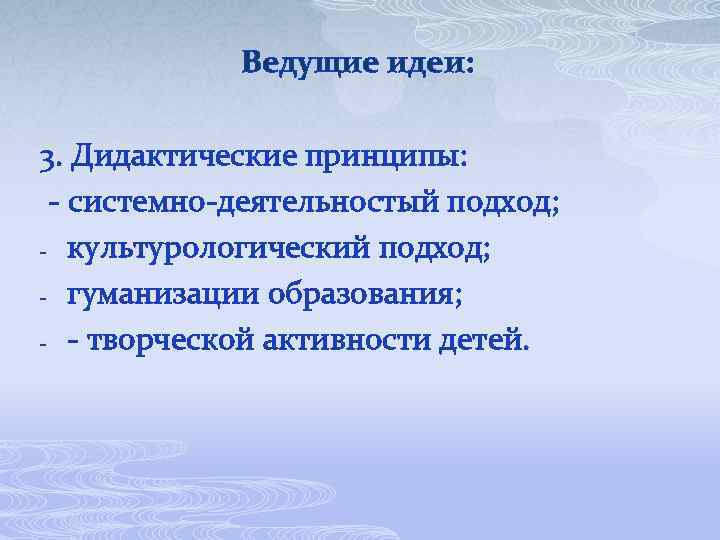 Ведущие идеи:

3. Дидактические принципы:
- системно-деятельностый подход;
- культурологический подход;
- гуманизации образования;
- - творческой активности детей.